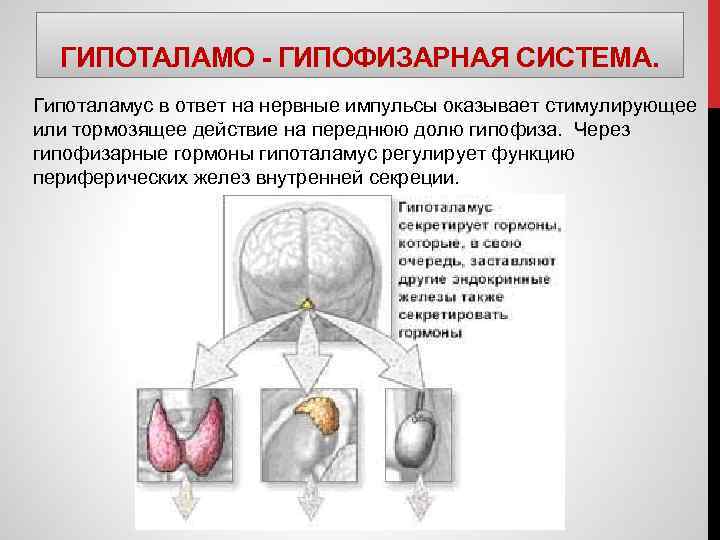 ГИПОТАЛАМО - ГИПОФИЗАРНАЯ СИСТЕМА.

Гипоталамус в ответ на нервные импульсы оказывает стимулирующее или тормозящее действие на переднюю долю гипофиза. Через гипофизарные гормоны гипоталамус регулирует функцию периферических желез внутренней секреции.

Гипоталамус секретирует гормоны, которые, в свою очередь, заставляют другие эндокринные железы также секретировать гормоны